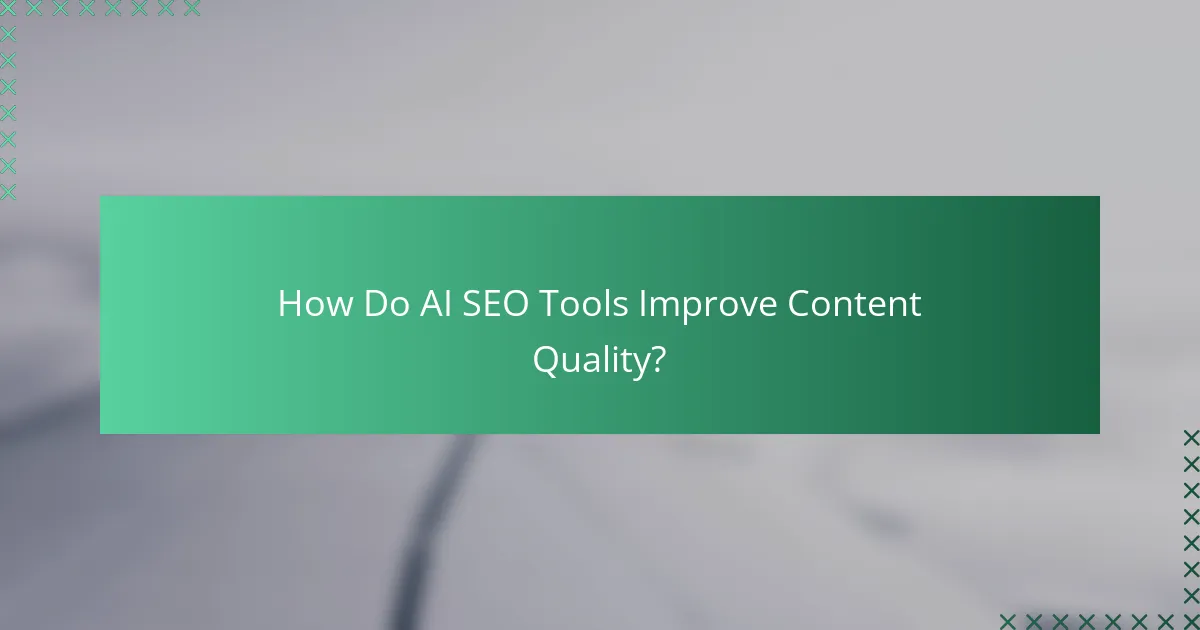 How Do AI SEO Tools Improve Content Quality?